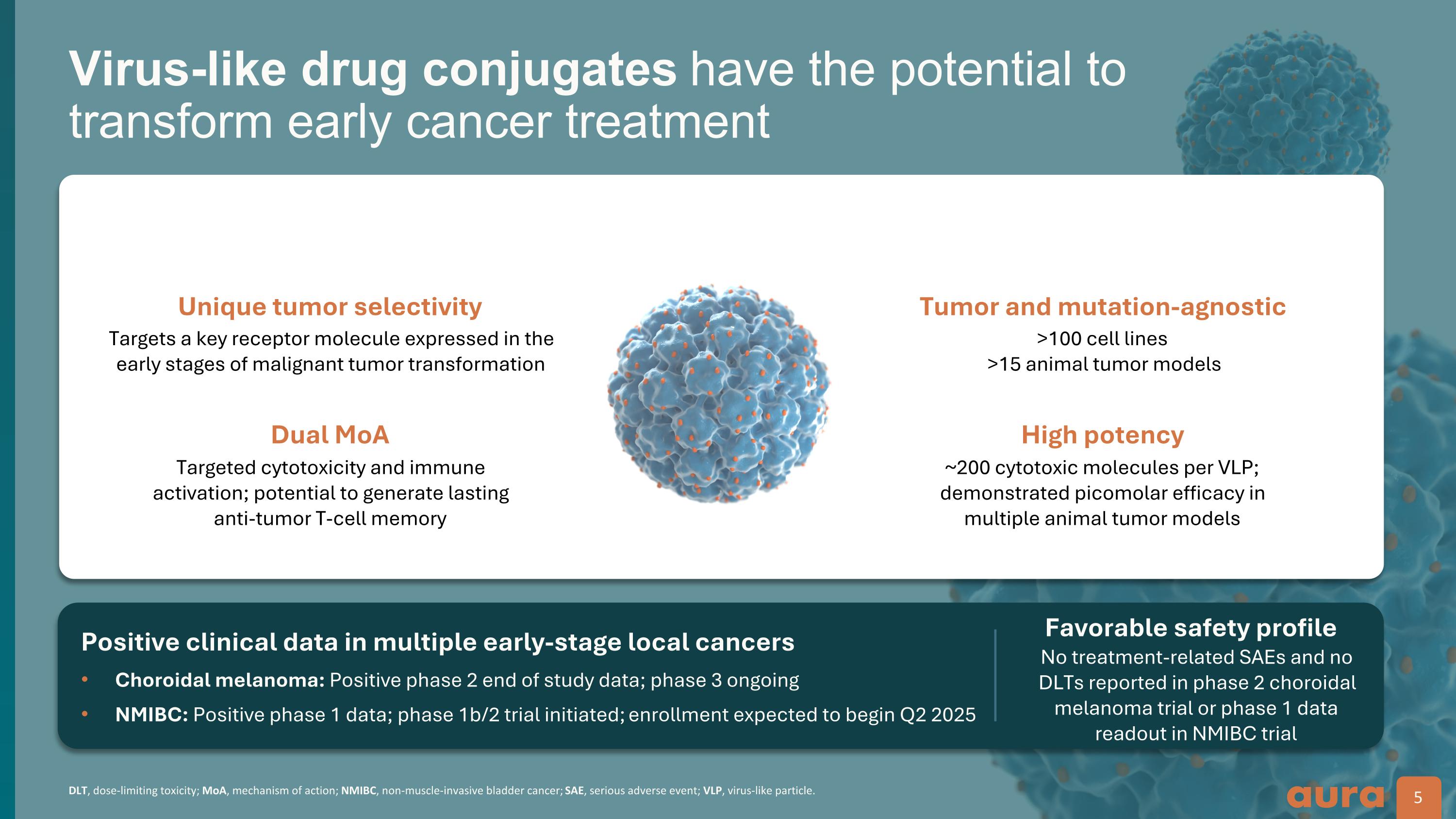 Virus-like drug conjugates have the potential to transform early cancer treatment

Unique tumor selectivity
Targets a key receptor molecule expressed in the early stages of malignant tumor transformation

Dual MoA
Targeted cytotoxicity and immune activation; potential to generate lasting anti-tumor T-cell memory

Tumor and mutation-agnostic
>100 cell lines
>15 animal tumor models

High potency
~200 cytotoxic molecules per VLP; demonstrated picomolar efficacy in multiple animal tumor models

Positive clinical data in multiple early-stage local cancers
• Choroidal melanoma: Positive phase 2 end of study data; phase 3 ongoing
• NMIBC: Positive phase 1 data; phase 1b/2 trial initiated; enrollment expected to begin Q2 2025

Favorable safety profile
No treatment-related SAEs and no DLTs reported in phase 2 choroidal melanoma trial or phase 1 data readout in NMIBC trial

DLT, dose-limiting toxicity; MoA, mechanism of action; NMIBC, non-muscle-invasive bladder cancer; SAE, serious adverse event; VLP, virus-like particle.

aura 5